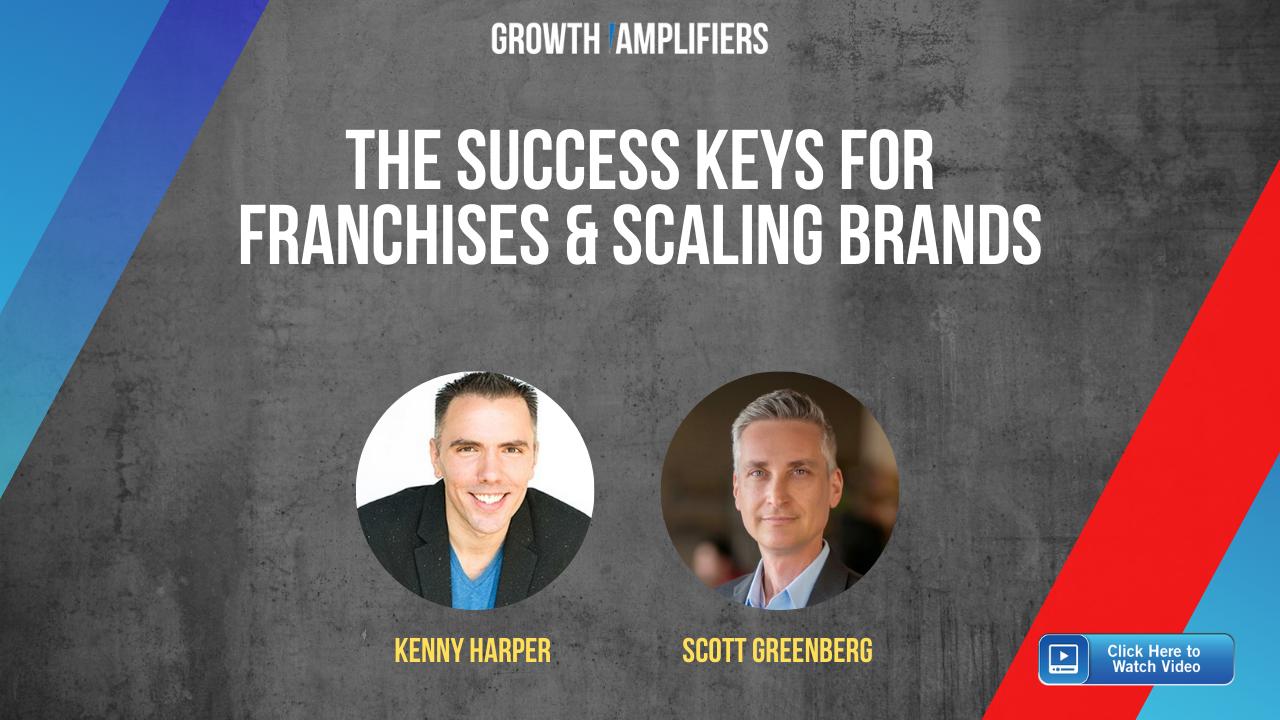 GROWTH AMPLIFIERS

THE SUCCESS KEYS FOR FRANCHISES & SCALING BRANDS

KENNY HARPER

SCOTT GREENBERG

Click Here to Watch Video